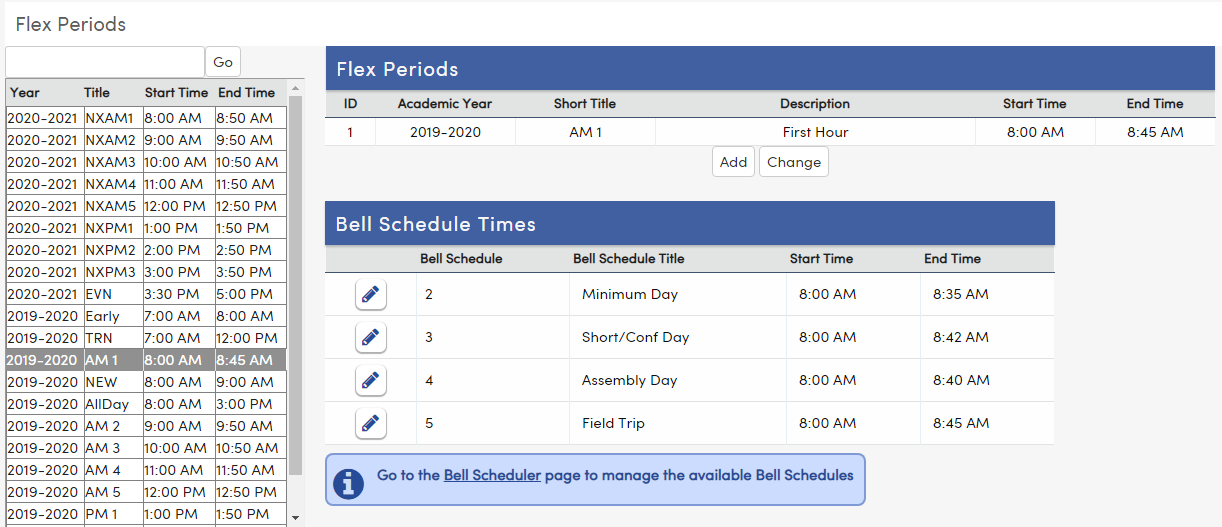 Flex Periods

Go

| Year | Title | Start Time | End Time |
|---|---|---|---|
| 2020-2021 | NXAM1 | 8:00 AM | 8:50 AM |
| 2020-2021 | NXAM2 | 9:00 AM | 9:50 AM |
| 2020-2021 | NXAM3 | 10:00 AM | 10:50 AM |
| 2020-2021 | NXAM4 | 11:00 AM | 11:50 AM |
| 2020-2021 | NXAM5 | 12:00 PM | 12:50 PM |
| 2020-2021 | NXPM1 | 1:00 PM | 1:50 PM |
| 2020-2021 | NXPM2 | 2:00 PM | 2:50 PM |
| 2020-2021 | NXPM3 | 3:00 PM | 3:50 PM |
| 2020-2021 | EVN | 3:30 PM | 5:00 PM |
| 2019-2020 | Early | 7:00 AM | 8:00 AM |
| 2019-2020 | TRN | 7:00 AM | 12:00 PM |
| 2019-2020 | AM 1 | 8:00 AM | 8:45 AM |
| 2019-2020 | NEW | 8:00 AM | 9:00 AM |
| 2019-2020 | AllDay | 8:00 AM | 3:00 PM |
| 2019-2020 | AM 2 | 9:00 AM | 9:50 AM |
| 2019-2020 | AM 3 | 10:00 AM | 10:50 AM |
| 2019-2020 | AM 4 | 11:00 AM | 11:50 AM |
| 2019-2020 | AM 5 | 12:00 PM | 12:50 PM |
| 2019-2020 | PM 1 | 1:00 PM | 1:50 PM |

Flex Periods

| ID | Academic Year | Short Title | Description | Start Time | End Time |
|---|---|---|---|---|---|
| 1 | 2019-2020 | AM 1 | First Hour | 8:00 AM | 8:45 AM |

Add Change

Bell Schedule Times

| | Bell Schedule | Bell Schedule Title | Start Time | End Time |
|---|---|---|---|---|
| | 2 | Minimum Day | 8:00 AM | 8:35 AM |
| | 3 | Short/Conf Day | 8:00 AM | 8:42 AM |
| | 4 | Assembly Day | 8:00 AM | 8:40 AM |
| | 5 | Field Trip | 8:00 AM | 8:45 AM |

Go to the Bell Scheduler page to manage the available Bell Schedules